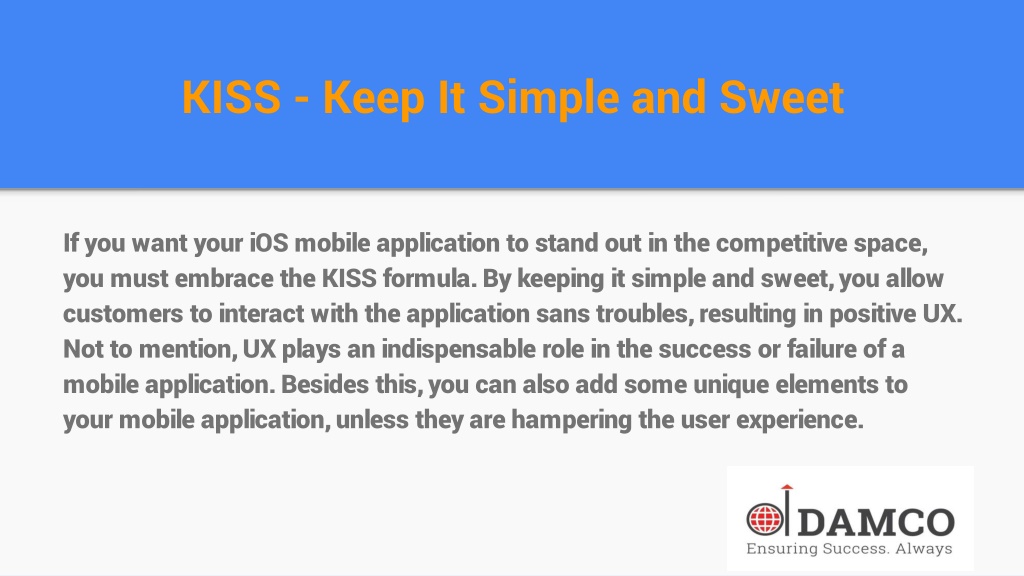 KISS - Keep It Simple and Sweet

If you want your iOS mobile application to stand out in the competitive space, you must embrace the KISS formula. By keeping it simple and sweet, you allow customers to interact with the application sans troubles, resulting in positive UX. Not to mention, UX plays an indispensable role in the success or failure of a mobile application. Besides this, you can also add some unique elements to your mobile application, unless they are hampering the user experience.

DAMCO
Ensuring Success. Always